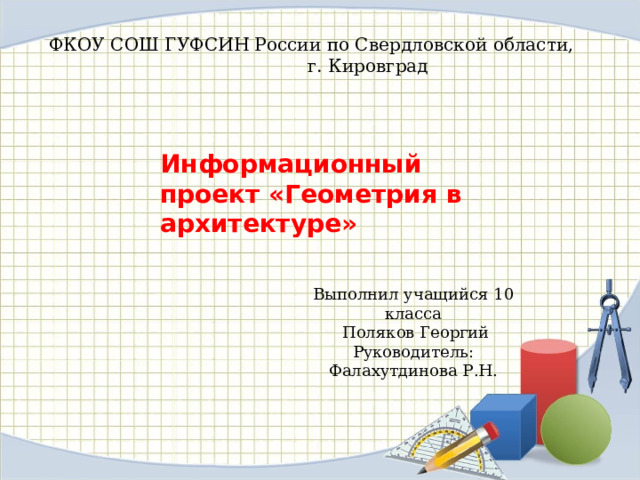 ФКОУ СОШ ГУФСИН России по Свердловской области, г. Кировград

Информационный проект «Геометрия в архитектуре»

Выполнил учащийся 10 класса
Поляков Георгий
Руководитель:
Фалахутдинова Р.Н.